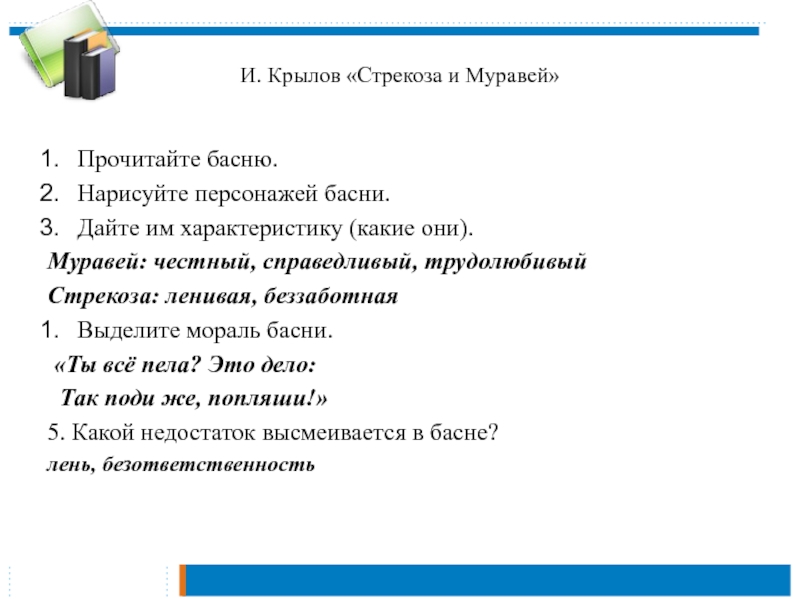 И. Крылов «Стрекоза и Муравей»

1. Прочитайте басню.
2. Нарисуйте персонажей басни.
3. Дайте им характеристику (какие они).

Муравей: честный, справедливый, трудолюбивый

Стрекоза: ленивая, беззаботная

1. Выделите мораль басни.

«Ты всё пела? Это дело:
Так поди же, попляши!»

5. Какой недостаток высмеивается в басне?

лень, безответственность